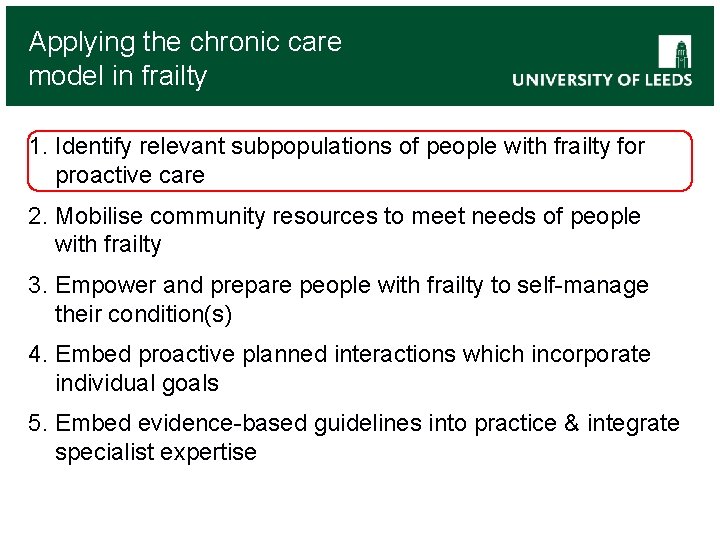 Applying the chronic care model in frailty

UNIVERSITY OF LEEDS

1. Identify relevant subpopulations of people with frailty for proactive care

2. Mobilise community resources to meet needs of people with frailty

3. Empower and prepare people with frailty to self-manage their condition(s)

4. Embed proactive planned interactions which incorporate individual goals

5. Embed evidence-based guidelines into practice & integrate specialist expertise